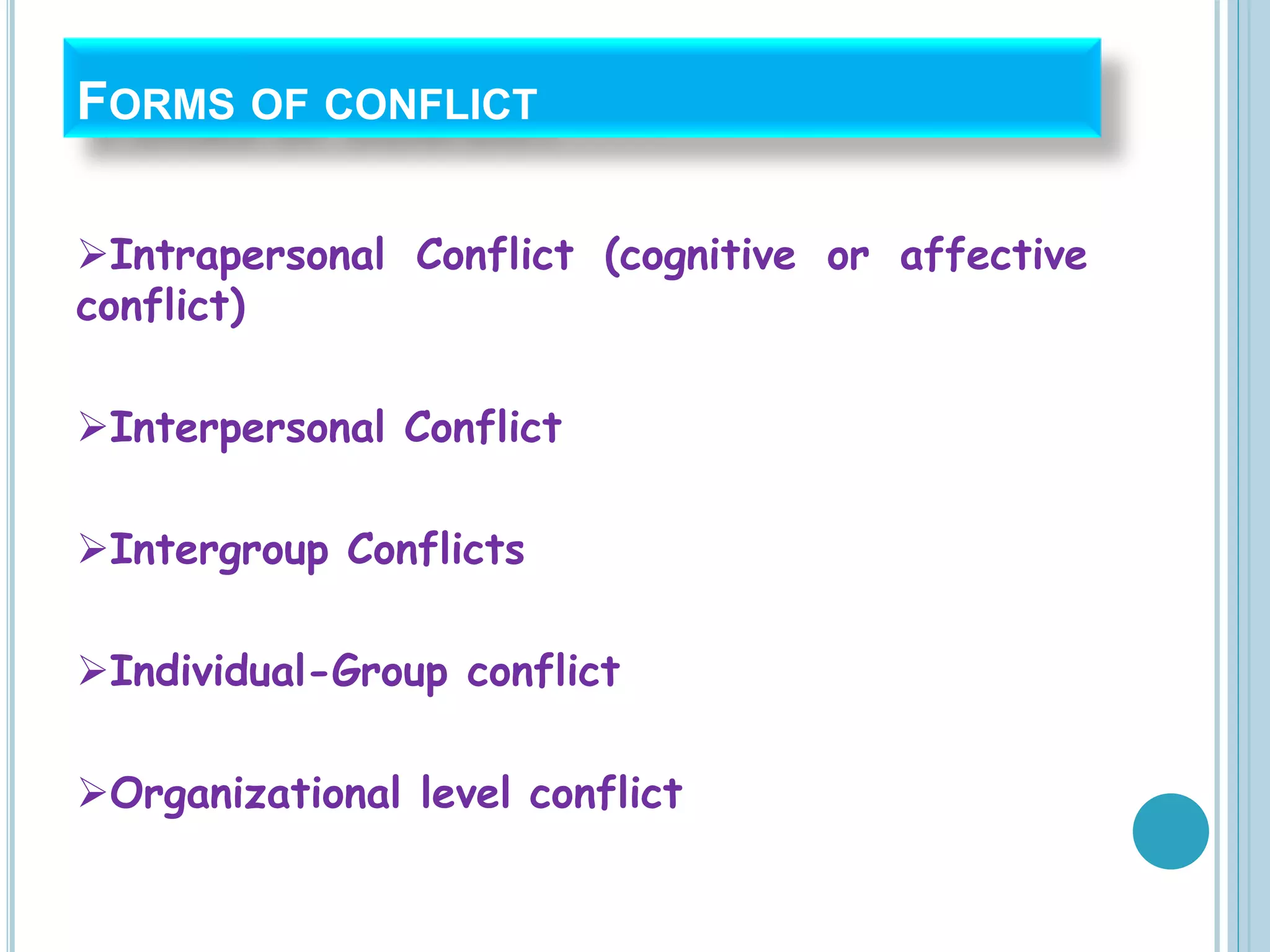 FORMS OF CONFLICT

➢Intrapersonal Conflict (cognitive or affective conflict)

➢Interpersonal Conflict

➢Intergroup Conflicts

➢Individual-Group conflict

➢Organizational level conflict